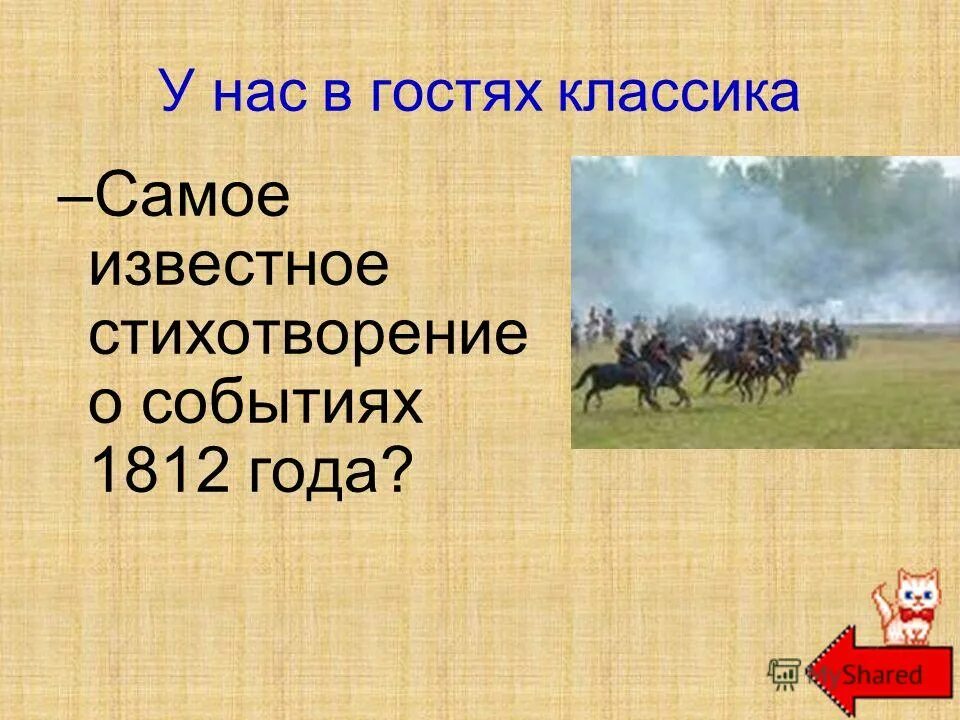 У нас в гостях классика

–Самое известное стихотворение о событиях 1812 года?

MyShared